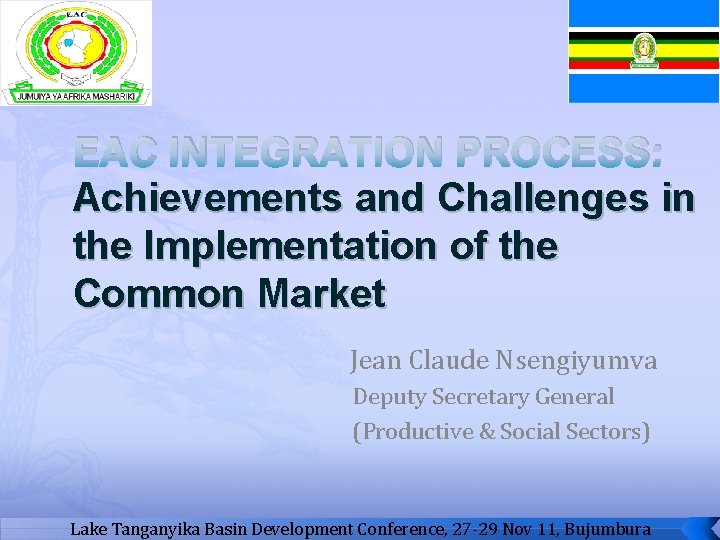 EAC

JUMUIYA YA AFRIKA MASHARIKI

EAC INTEGRATION PROCESS:
Achievements and Challenges in the Implementation of the Common Market

Jean Claude Nsengiyumva
Deputy Secretary General
(Productive & Social Sectors)

Lake Tanganyika Basin Development Conference, 27-29 Nov 11, Bujumbura